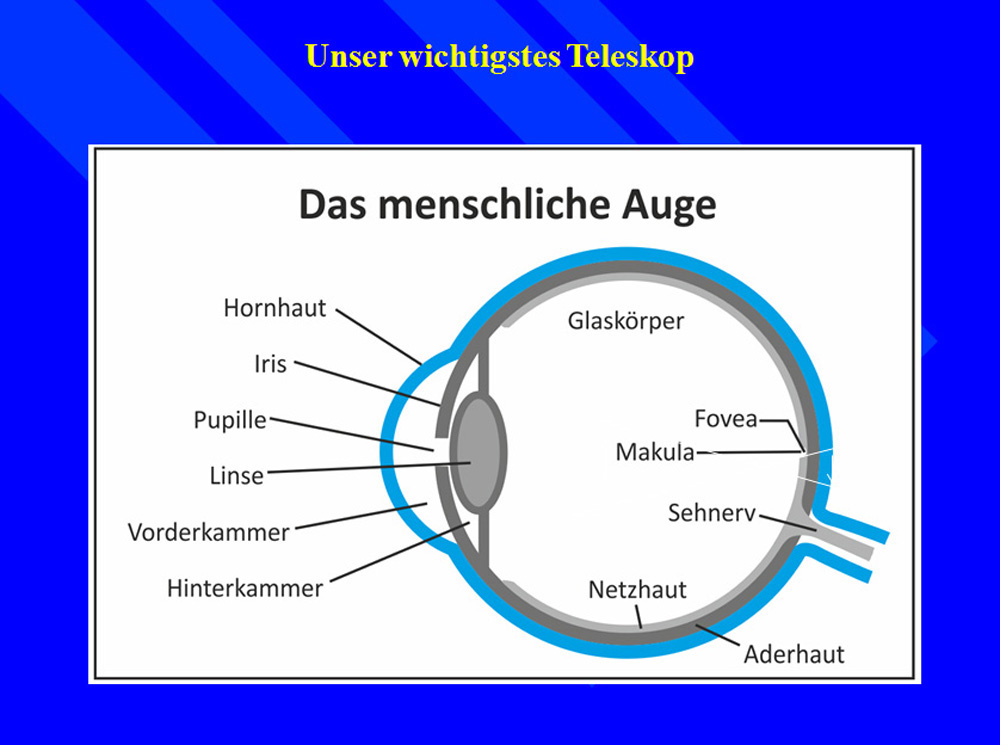 Unser wichtigstes Teleskop

Das menschliche Auge

Hornhaut
Iris
Pupille
Linse
Vorderkammer
Hinterkammer
Glaskörper
Fovea
Makula
Sehnerv
Netzhaut
Aderhaut